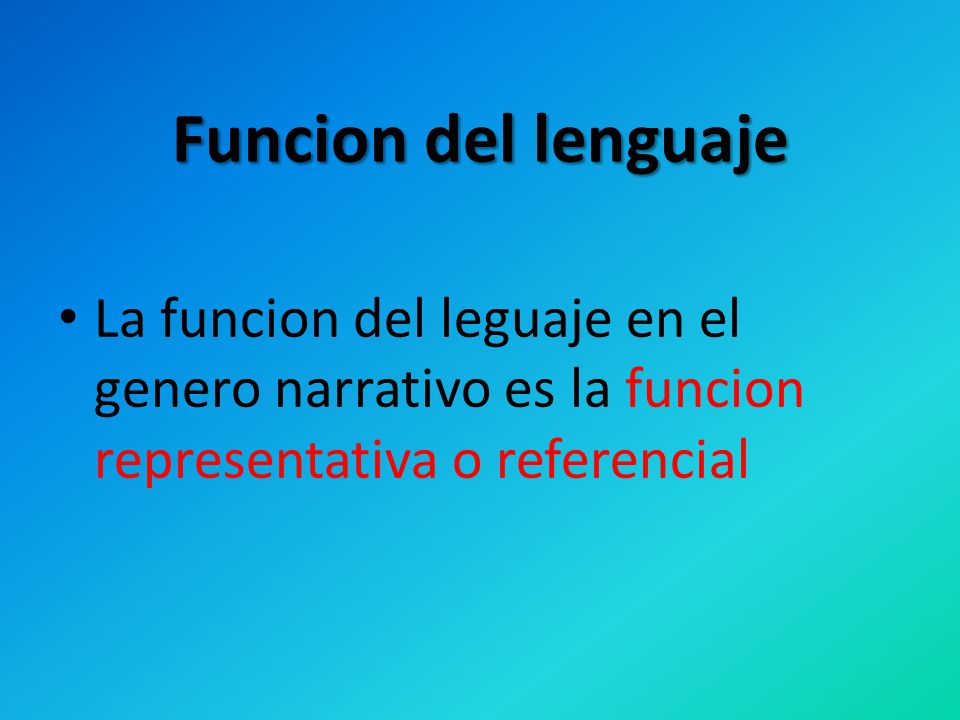 Funcion del lenguaje

• La funcion del leguaje en el genero narrativo es la funcion representativa o referencial